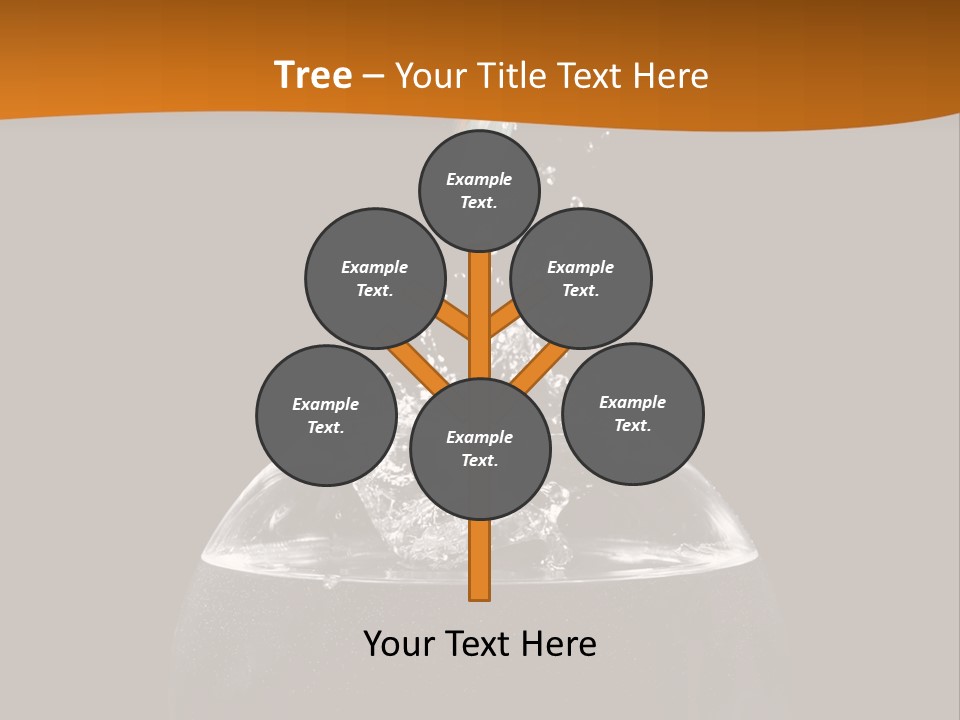 Tree – Your Title Text Here

Example Text.

Example Text.

Example Text.

Example Text.

Example Text.

Example Text.

Your Text Here